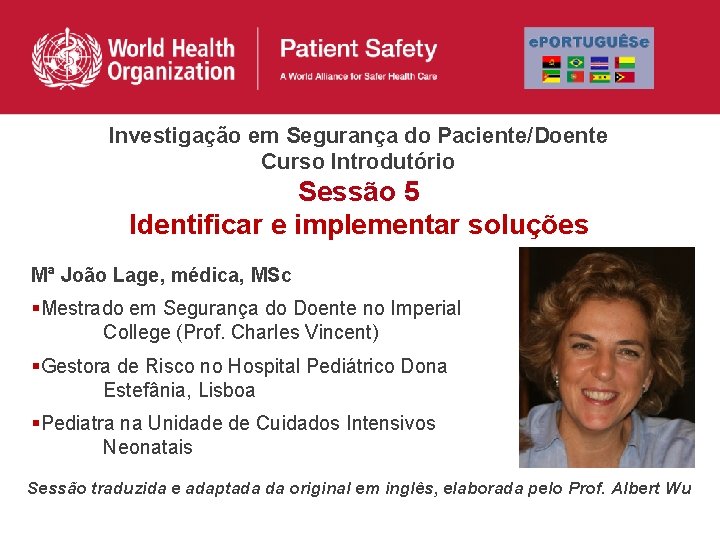 World Health Organization

Patient Safety
A World Alliance for Safer Health Care

ePORTUGUÊSe

Investigação em Segurança do Paciente/Doente
Curso Introdutório
Sessão 5
Identificar e implementar soluções

Mª João Lage, médica, MSc

▪Mestrado em Segurança do Doente no Imperial College (Prof. Charles Vincent)

▪Gestora de Risco no Hospital Pediátrico Dona Estefânia, Lisboa

▪Pediatra na Unidade de Cuidados Intensivos Neonatais

Sessão traduzida e adaptada da original em inglês, elaborada pelo Prof. Albert Wu